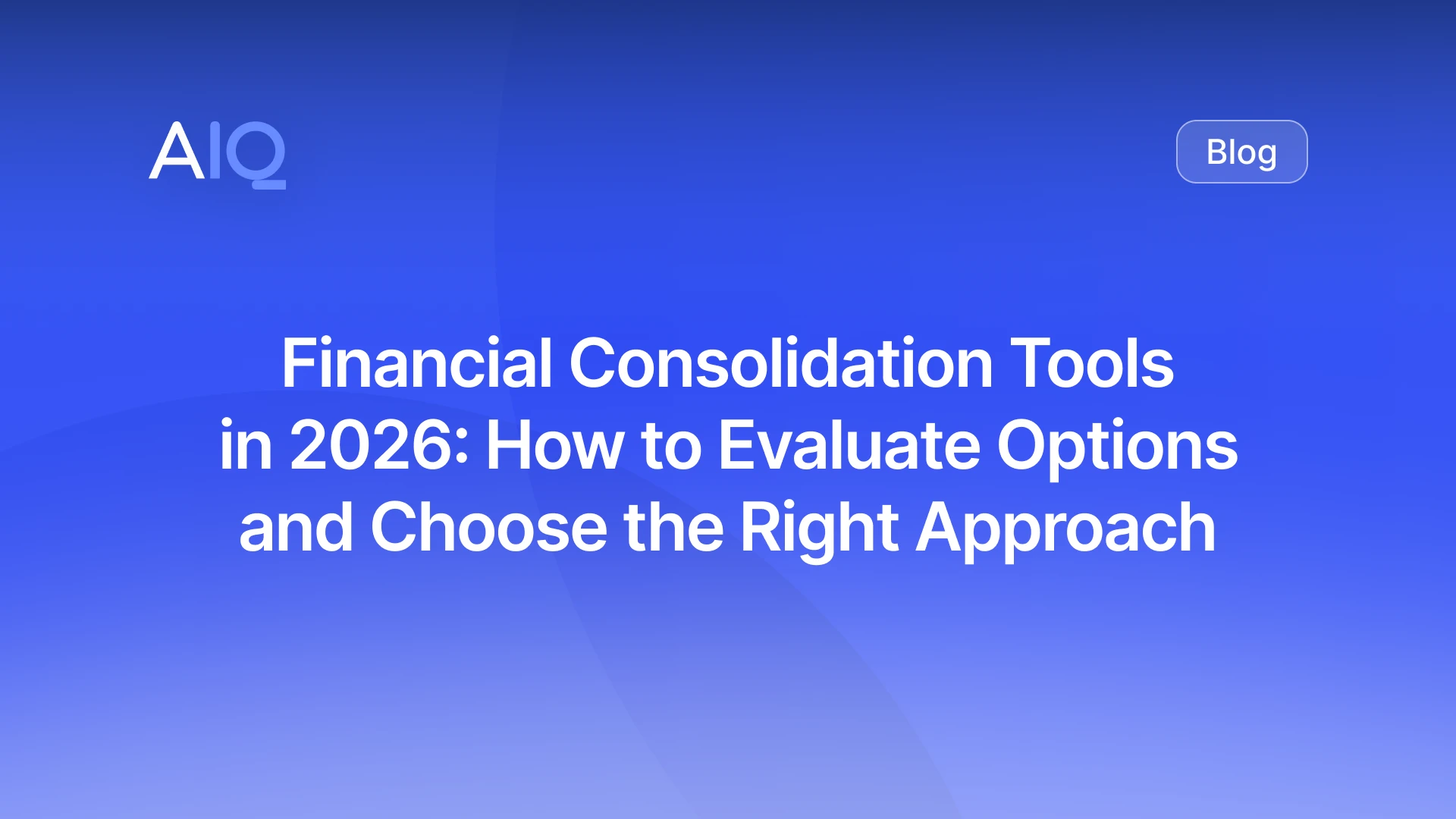 AIQ

Blog

Financial Consolidation Tools in 2026: How to Evaluate Options and Choose the Right Approach